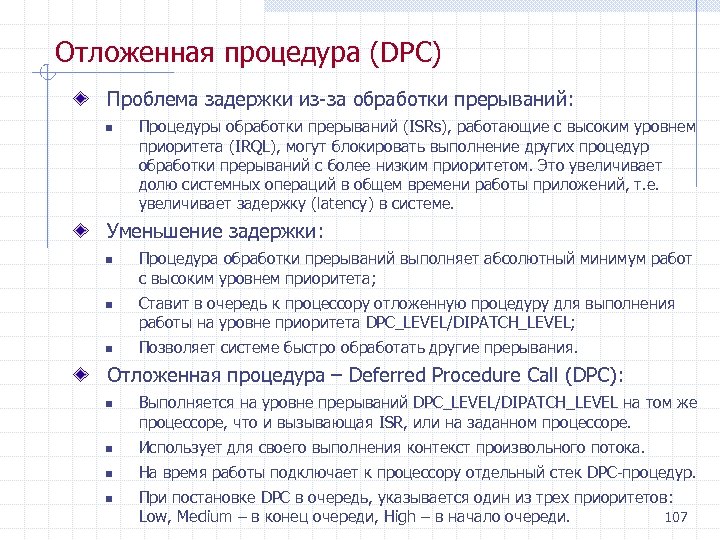 Отложенная процедура (DPC)

Проблема задержки из-за обработки прерываний:

Процедуры обработки прерываний (ISRs), работающие с высоким уровнем приоритета (IRQL), могут блокировать выполнение других процедур обработки прерываний с более низким приоритетом. Это увеличивает долю системных операций в общем времени работы приложений, т.е. увеличивает задержку (latency) в системе.

Уменьшение задержки:

Процедура обработки прерываний выполняет абсолютный минимум работ с высоким уровнем приоритета;

Ставит в очередь к процессору отложенную процедуру для выполнения работы на уровне приоритета DPC_LEVEL/DIPATCH_LEVEL;

Позволяет системе быстро обработать другие прерывания.

Отложенная процедура – Deferred Procedure Call (DPC):

Выполняется на уровне прерываний DPC_LEVEL/DIPATCH_LEVEL на том же процессоре, что и вызывающая ISR, или на заданном процессоре.

Использует для своего выполнения контекст произвольного потока.

На время работы подключает к процессору отдельный стек DPC-процедур.

При постановке DPC в очередь, указывается один из трех приоритетов: Low, Medium – в конец очереди, High – в начало очереди.

107